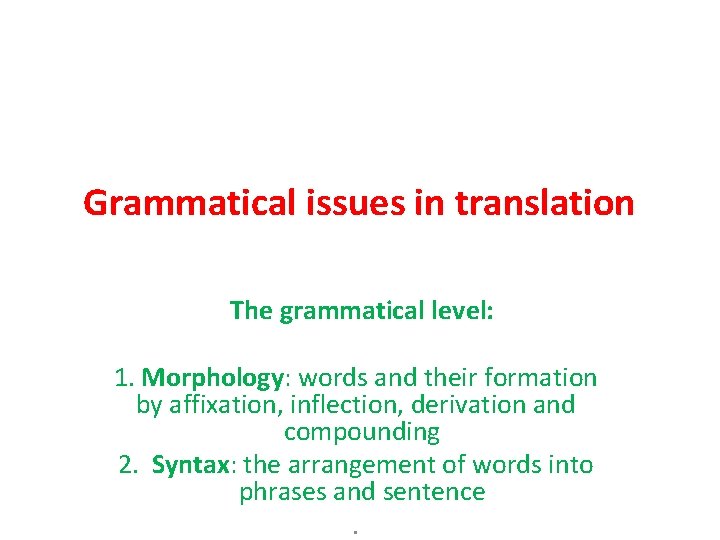 Grammatical issues in translation

The grammatical level:

1. Morphology: words and their formation by affixation, inflection, derivation and compounding

2. Syntax: the arrangement of words into phrases and sentence

.